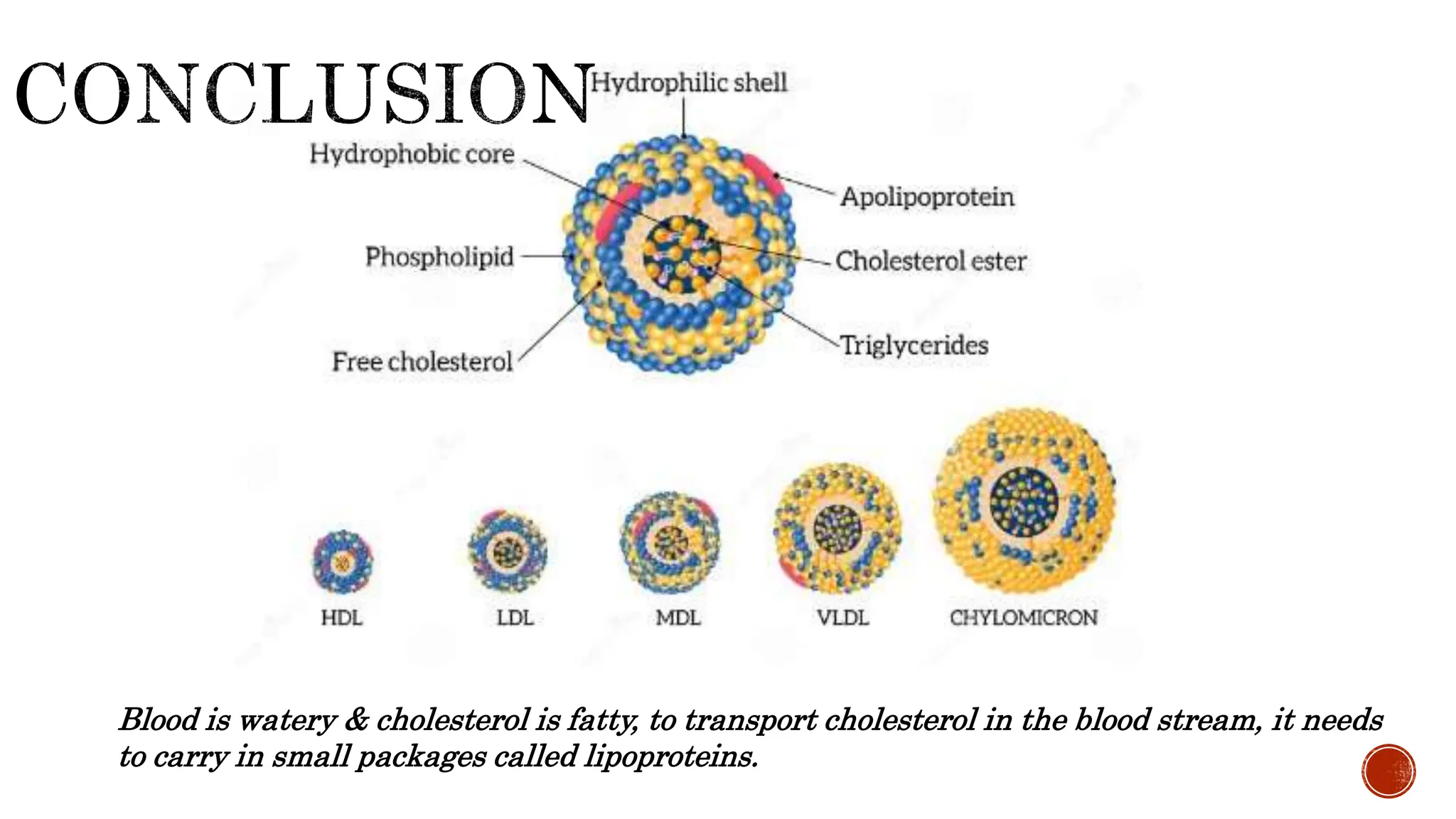 CONCLUSION

Hydrophilic shell
Hydrophobic core
Apolipoprotein
Phospholipid
Cholesterol ester
Triglycerides
Free cholesterol

HDL
LDL
MDL
VLDL
CHYLOMICRON

Blood is watery & cholesterol is fatty, to transport cholesterol in the blood stream, it needs to carry in small packages called lipoproteins.